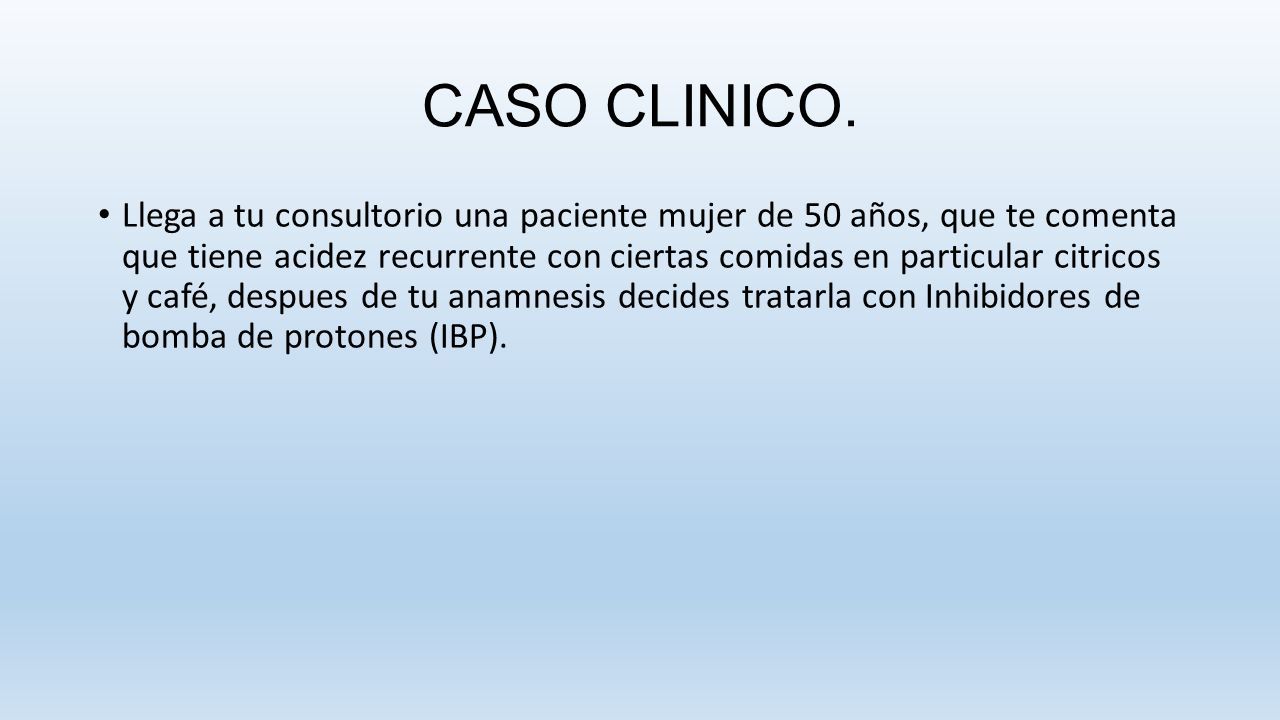 CASO CLINICO.

• Llega a tu consultorio una paciente mujer de 50 años, que te comenta que tiene acidez recurrente con ciertas comidas en particular citricos y café, despues de tu anamnesis decides tratarla con Inhibidores de bomba de protones (IBP).